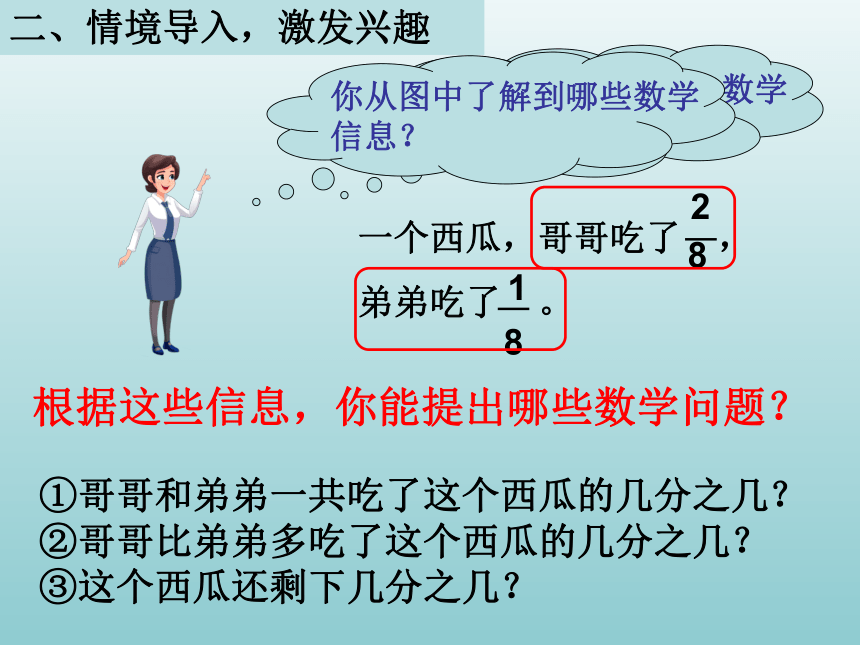 二、情境导入，激发兴趣

你从图中了解到哪些数学信息？

数学

一个西瓜，哥哥吃了$\frac{2}{8}$，弟弟吃了$\frac{1}{8}$。

根据这些信息，你能提出哪些数学问题？

①哥哥和弟弟一共吃了这个西瓜的几分之几？
②哥哥比弟弟多吃了这个西瓜的几分之几？
③这个西瓜还剩下几分之几？